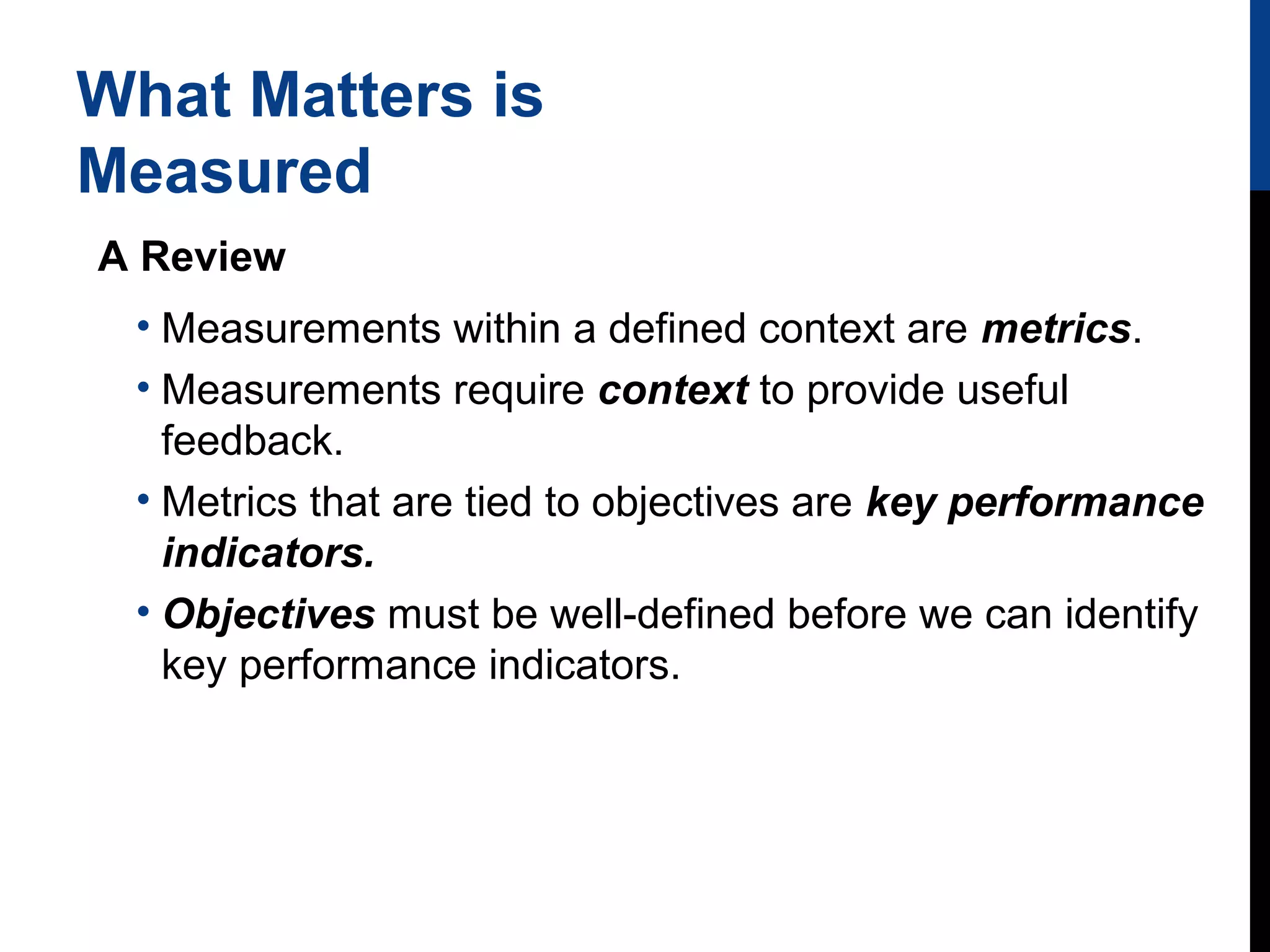 What Matters is Measured

A Review

• Measurements within a defined context are metrics.

• Measurements require context to provide useful feedback.

• Metrics that are tied to objectives are key performance indicators.

• Objectives must be well-defined before we can identify key performance indicators.